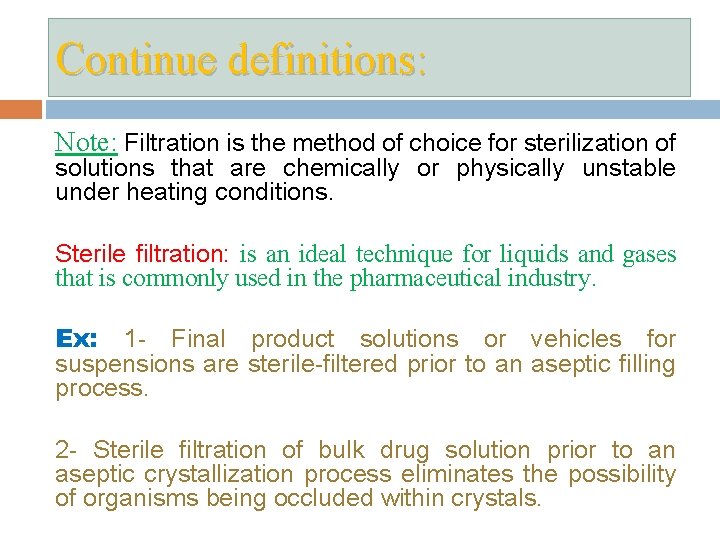 Continue definitions:

Note: Filtration is the method of choice for sterilization of solutions that are chemically or physically unstable under heating conditions.

Sterile filtration: is an ideal technique for liquids and gases that is commonly used in the pharmaceutical industry.

Ex: 1- Final product solutions or vehicles for suspensions are sterile-filtered prior to an aseptic filling process.

2- Sterile filtration of bulk drug solution prior to an aseptic crystallization process eliminates the possibility of organisms being occluded within crystals.